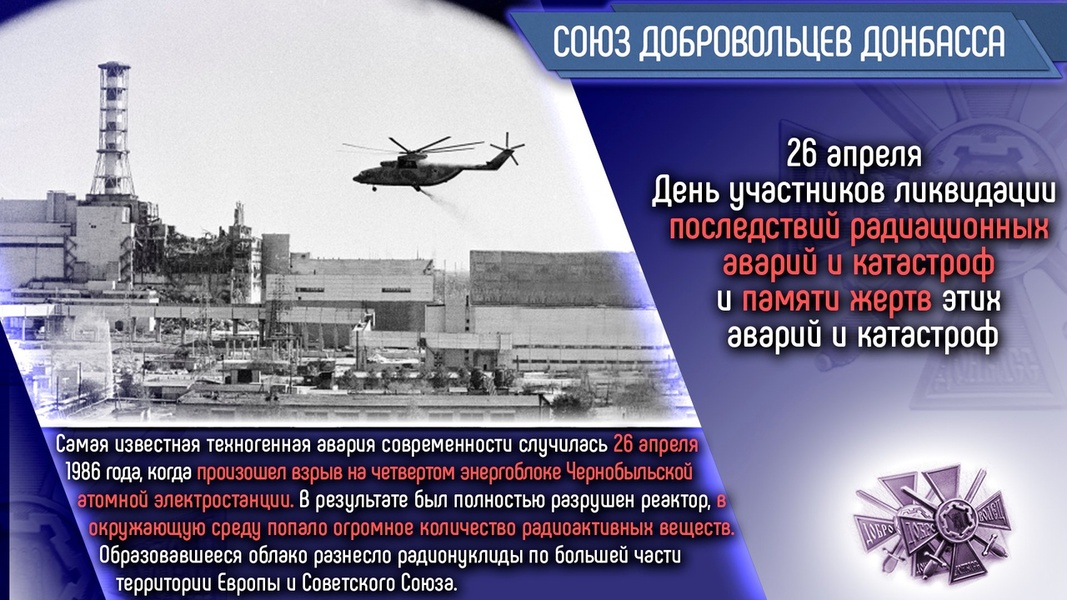 СОЮЗ ДОБРОВОЛЬЦЕВ ДОНБАССА

26 апреля
День участников ликвидации последствий радиационных аварий и катастроф и памяти жертв этих аварий и катастроф

Самая известная техногенная авария современности случилась 26 апреля 1986 года, когда произошел взрыв на четвертом энергоблоке Чернобыльской атомной электростанции. В результате был полностью разрушен реактор, в окружающую среду попало огромное количество радиоактивных веществ. Образовавшееся облако разнесло радионуклиды по большей части территории Европы и Советского Союза.